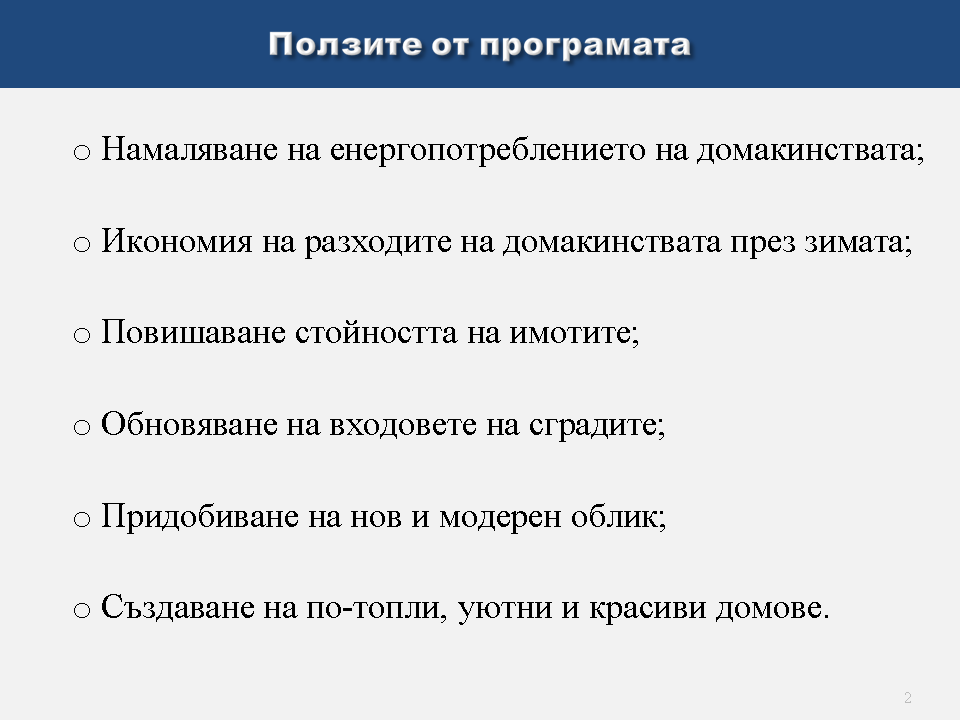 Ползите от програмата

o Намаляване на енергопотреблението на домакинствата;

o Икономия на разходите на домакинствата през зимата;

o Повишаване стойността на имотите;

o Обновяване на входовете на сградите;

o Придобиване на нов и модерен облик;

o Създаване на по-топли, уютни и красиви домове.

2